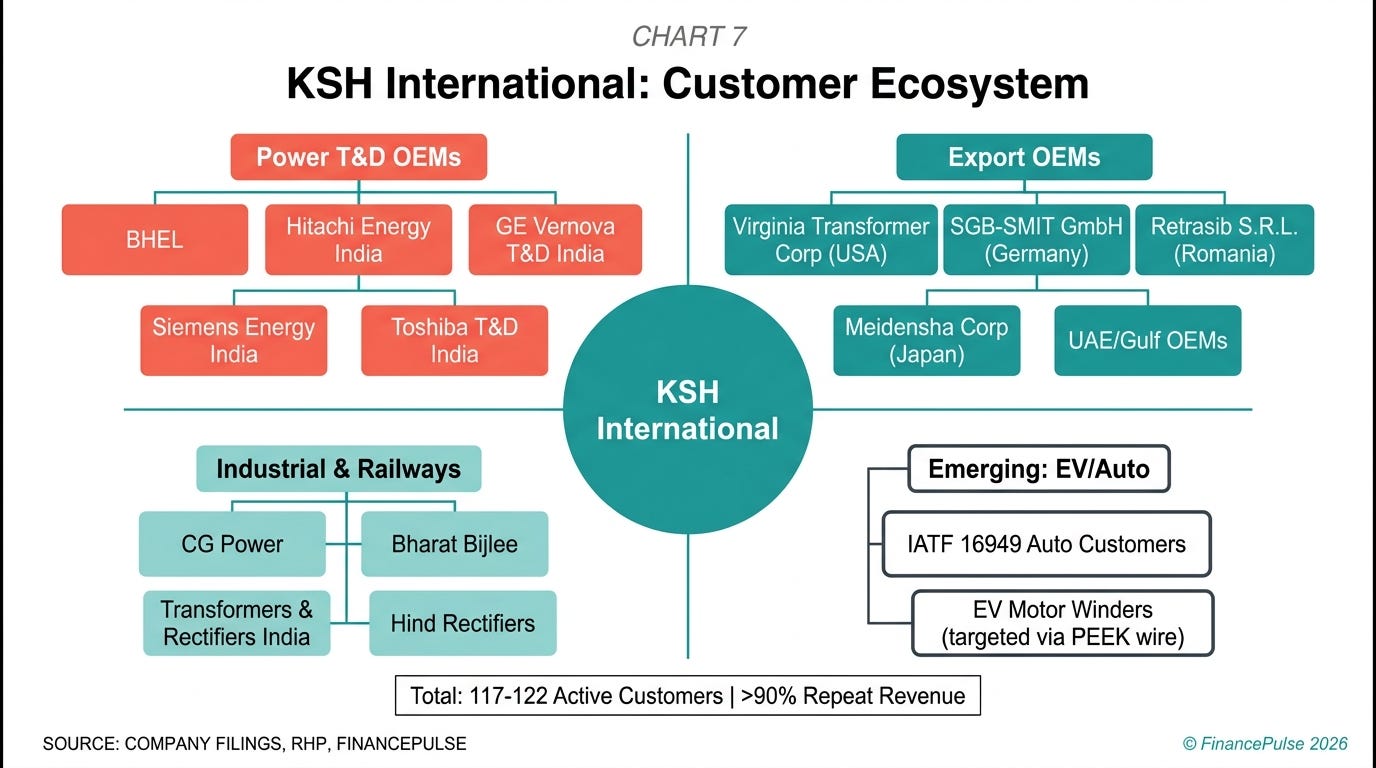 CHART 7

KSH International: Customer Ecosystem

Power T&D OEMs

BHEL

Hitachi Energy India

GE Vernova T&D India

Siemens Energy India

Toshiba T&D India

Export OEMs

Virginia Transformer Corp (USA)

SGB-SMIT GmbH (Germany)

Retrasib S.R.L. (Romania)

Meidensha Corp (Japan)

UAE/Gulf OEMs

KSH International

Industrial & Railways

CG Power

Bharat Bijlee

Transformers & Rectifiers India

Hind Rectifiers

Emerging: EV/Auto

IATF 16949 Auto Customers

EV Motor Winders (targeted via PEEK wire)

Total: 117-122 Active Customers | >90% Repeat Revenue

SOURCE: COMPANY FILINGS, RHP, FINANCEPULSE

© FinancePulse 2026